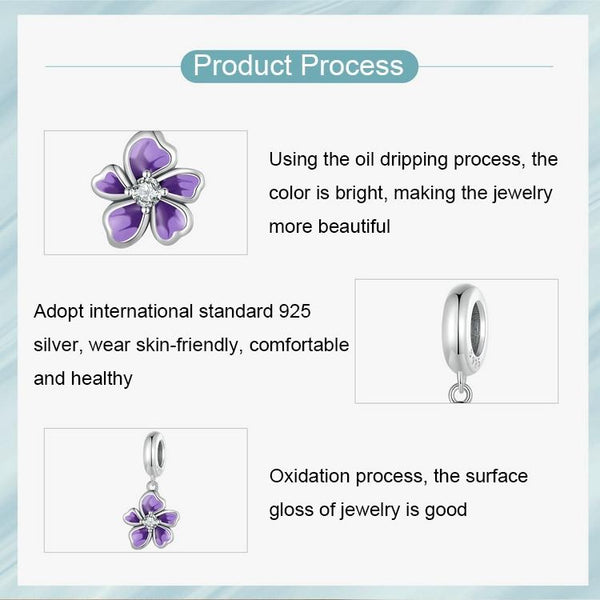 Product Process

Using the oil dripping process, the color is bright, making the jewelry more beautiful

Adopt international standard 925 silver, wear skin-friendly, comfortable and healthy

Oxidation process, the surface gloss of jewelry is good